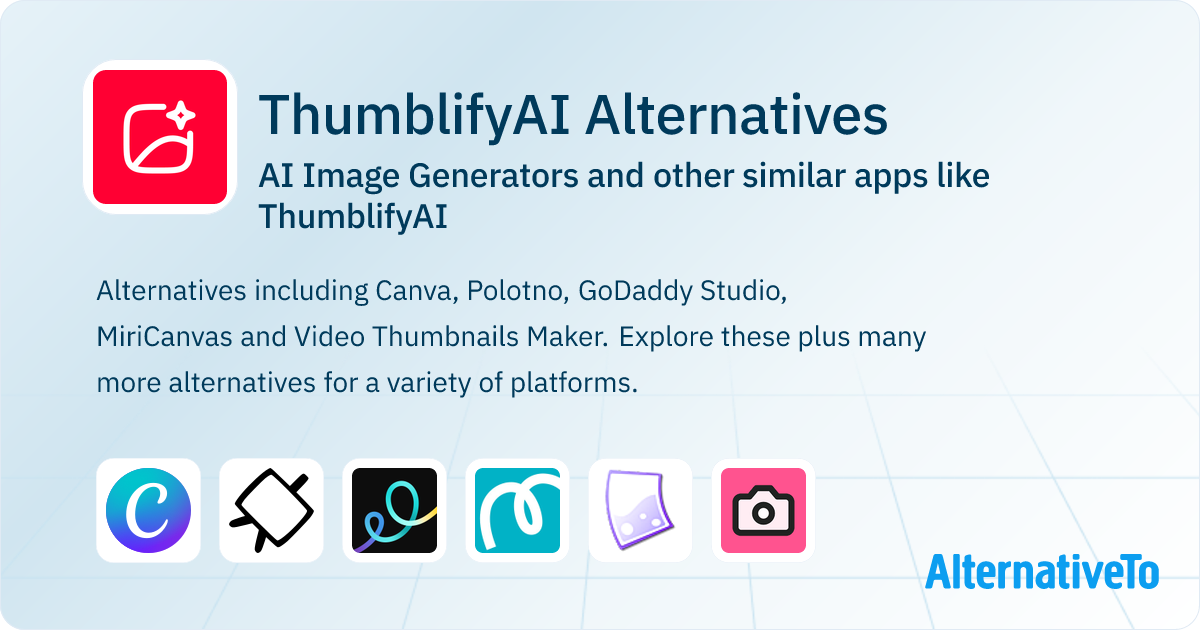 ThumblifyAI Alternatives

AI Image Generators and other similar apps like ThumblifyAI

Alternatives including Canva, Polotno, GoDaddy Studio, MiriCanvas and Video Thumbnails Maker. Explore these plus many more alternatives for a variety of platforms.

C

AlternativeTo